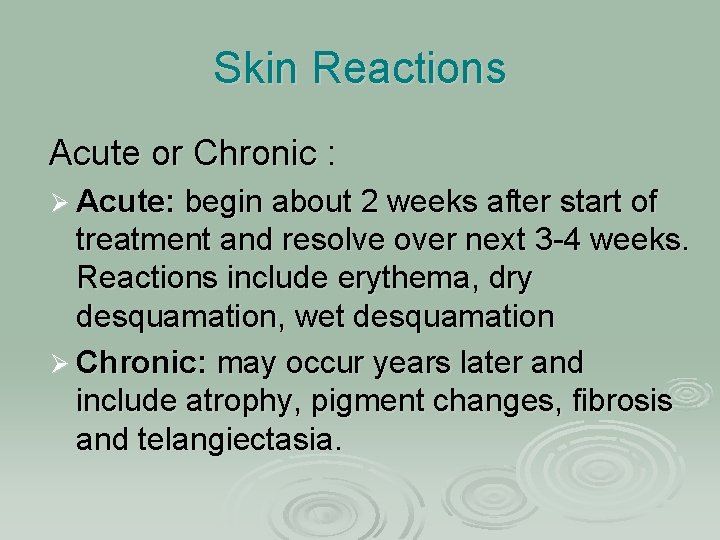 Skin Reactions

Acute or Chronic :

➢ Acute: begin about 2 weeks after start of treatment and resolve over next 3-4 weeks. Reactions include erythema, dry desquamation, wet desquamation

➢ Chronic: may occur years later and include atrophy, pigment changes, fibrosis and telangiectasia.